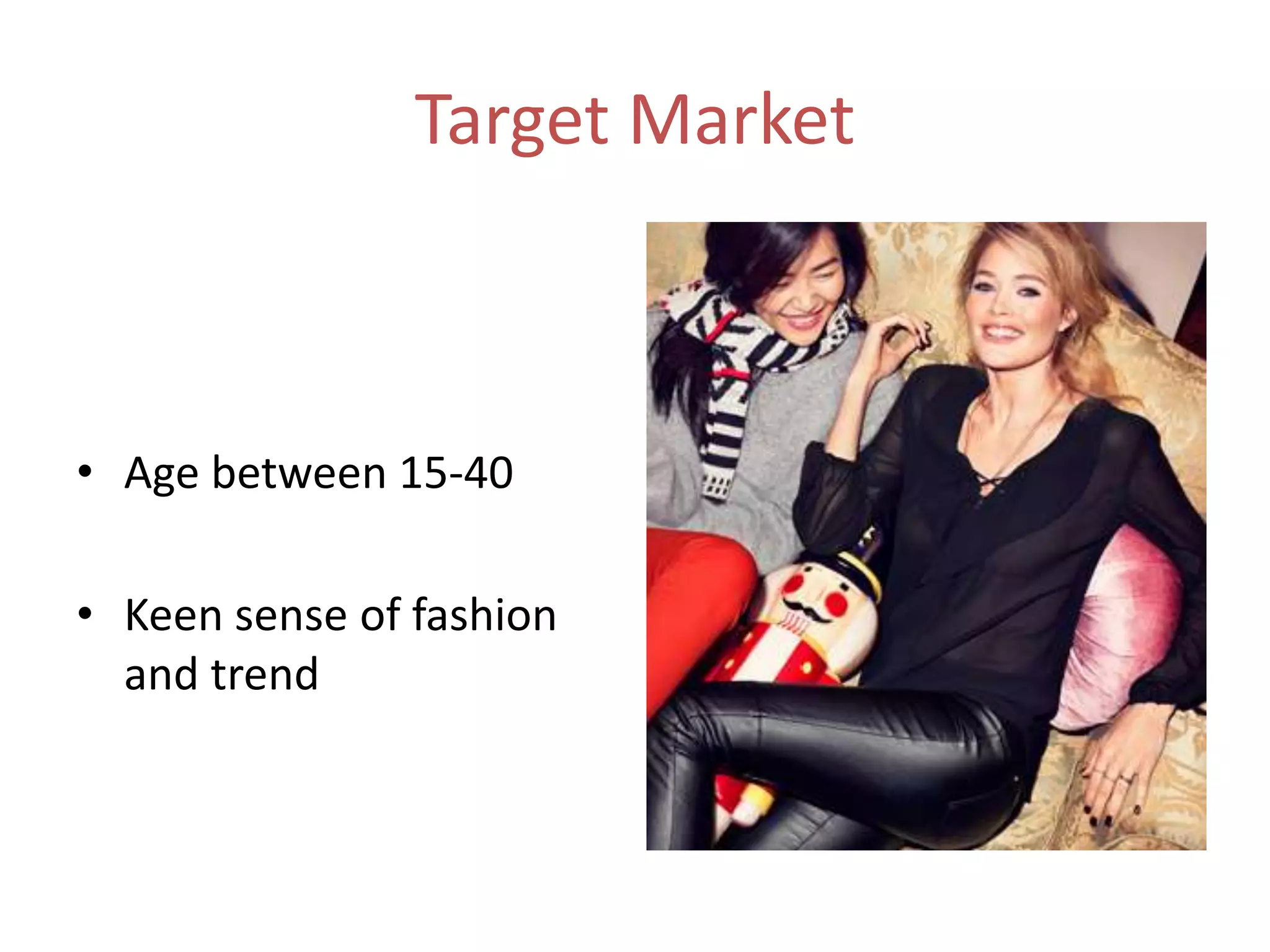 Target Market

• Age between 15-40

• Keen sense of fashion and trend